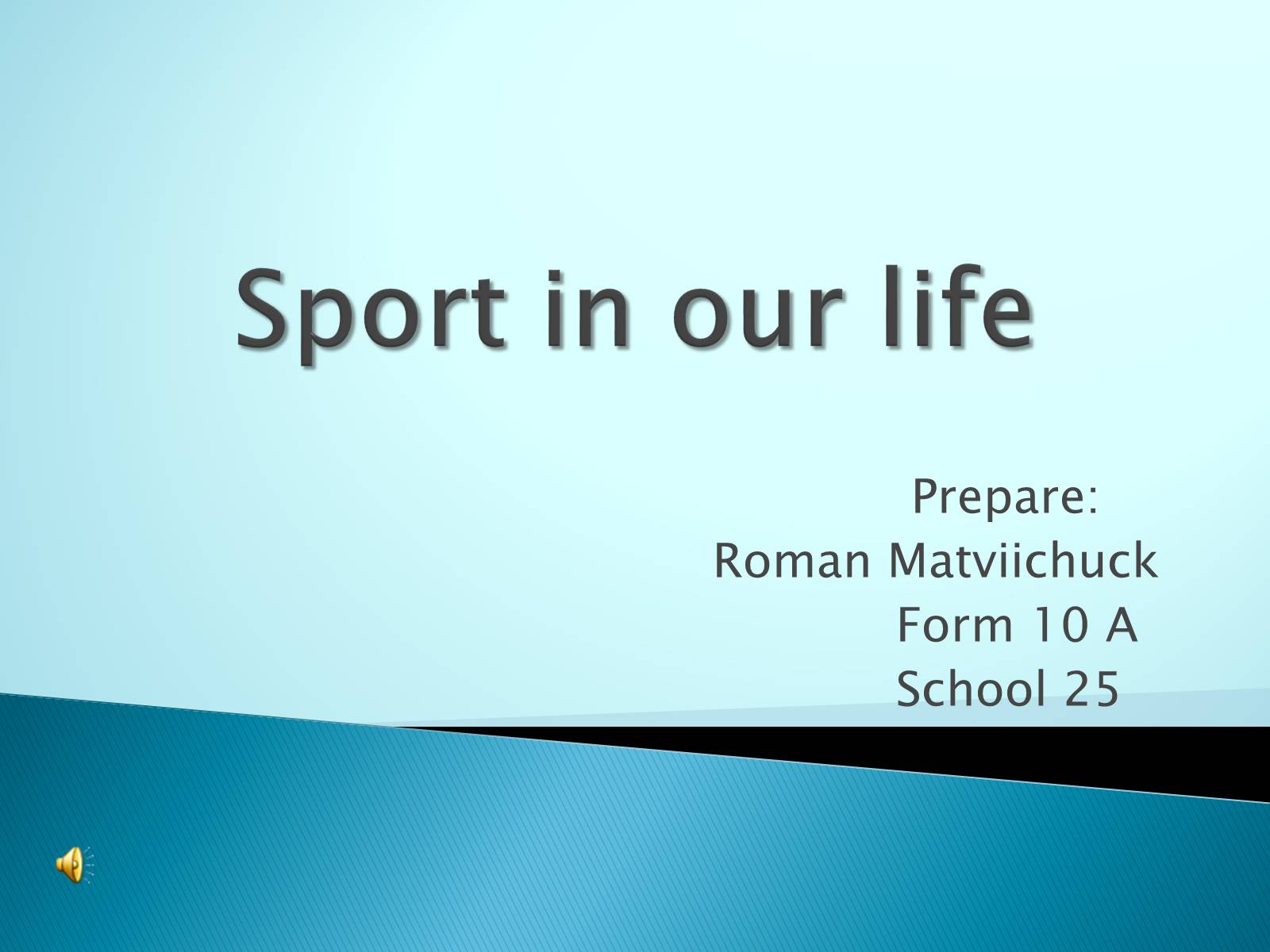 Sport in our life

Prepare:
Roman Matviichuck
Form 10 A
School 25